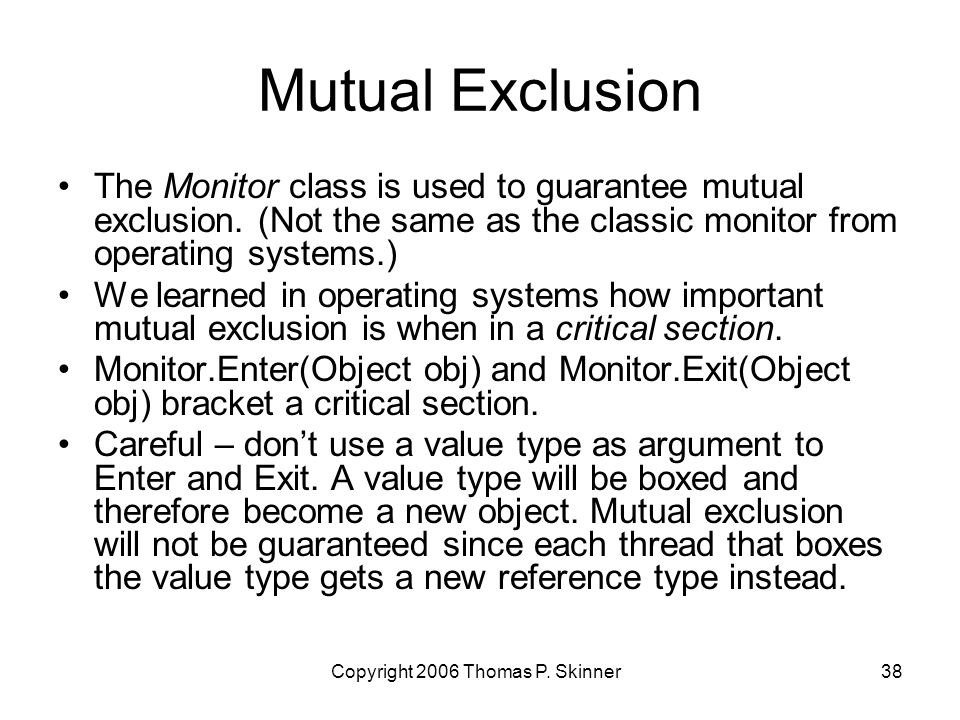 Mutual Exclusion

• The Monitor class is used to guarantee mutual exclusion. (Not the same as the classic monitor from operating systems.)
• We learned in operating systems how important mutual exclusion is when in a critical section.
• Monitor.Enter(Object obj) and Monitor.Exit(Object obj) bracket a critical section.
• Careful – don't use a value type as argument to Enter and Exit. A value type will be boxed and therefore become a new object. Mutual exclusion will not be guaranteed since each thread that boxes the value type gets a new reference type instead.

Copyright 2006 Thomas P. Skinner

38